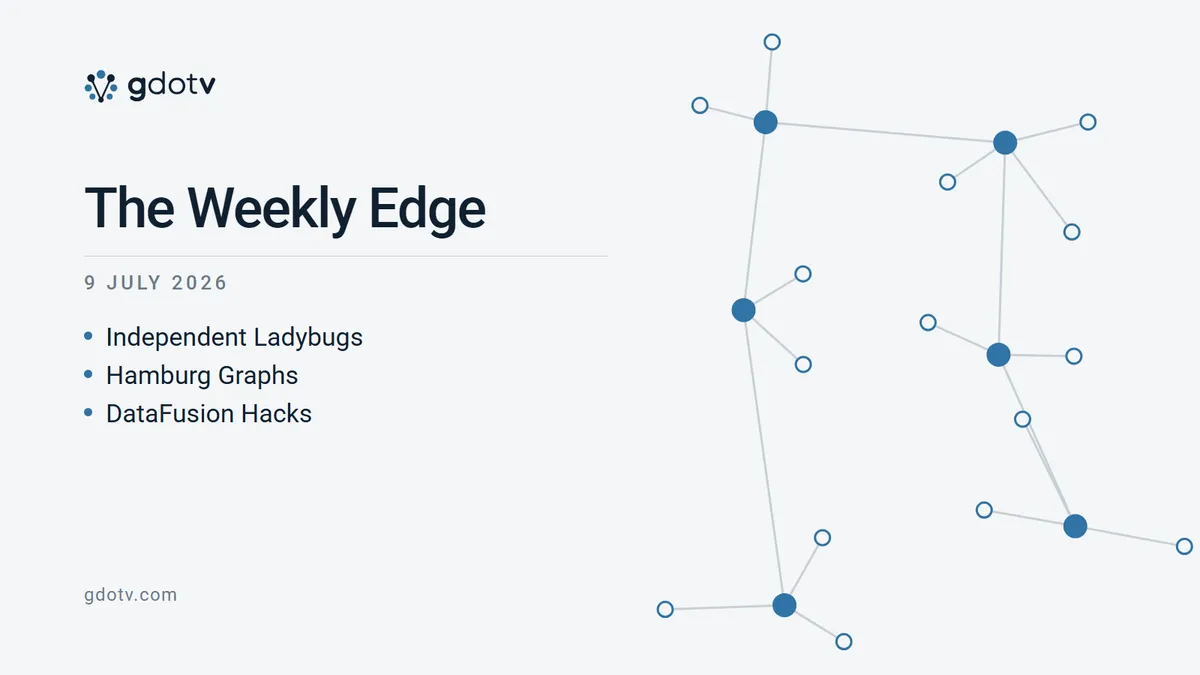 gdotv

The Weekly Edge

9 JULY 2026

• Independent Ladybugs
• Hamburg Graphs
• DataFusion Hacks

gdotv.com